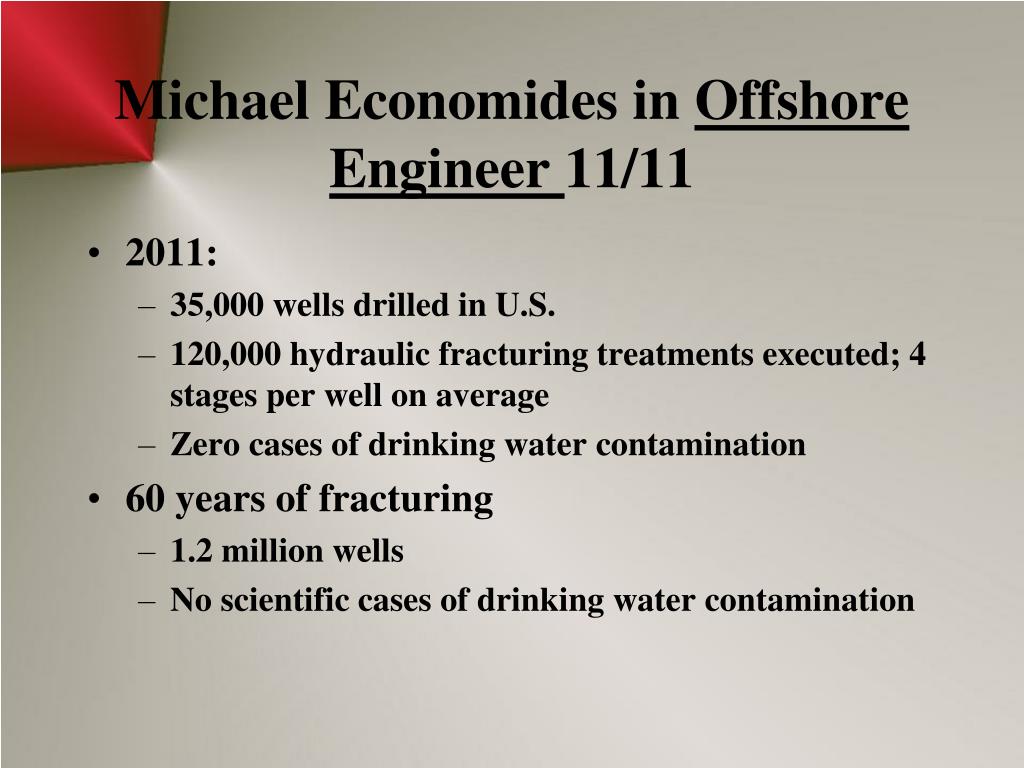 Michael Economides in Offshore Engineer 11/11

• 2011:
  – 35,000 wells drilled in U.S.
  – 120,000 hydraulic fracturing treatments executed; 4 stages per well on average
  – Zero cases of drinking water contamination
• 60 years of fracturing
  – 1.2 million wells
  – No scientific cases of drinking water contamination